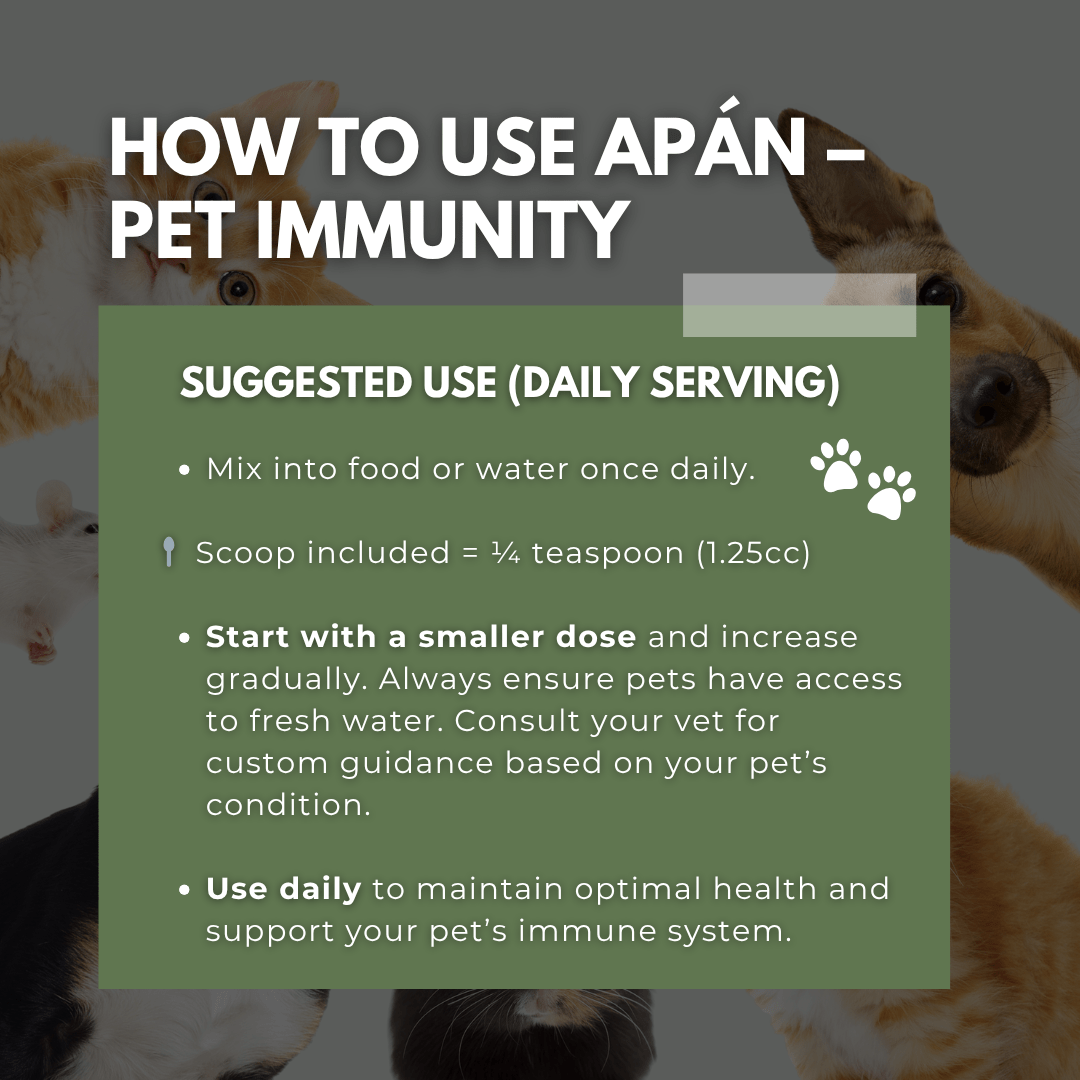 HOW TO USE APÁN – PET IMMUNITY

SUGGESTED USE (DAILY SERVING)

• Mix into food or water once daily.

Scoop included = ¼ teaspoon (1.25cc)

• Start with a smaller dose and increase gradually. Always ensure pets have access to fresh water. Consult your vet for custom guidance based on your pet's condition.

• Use daily to maintain optimal health and support your pet's immune system.